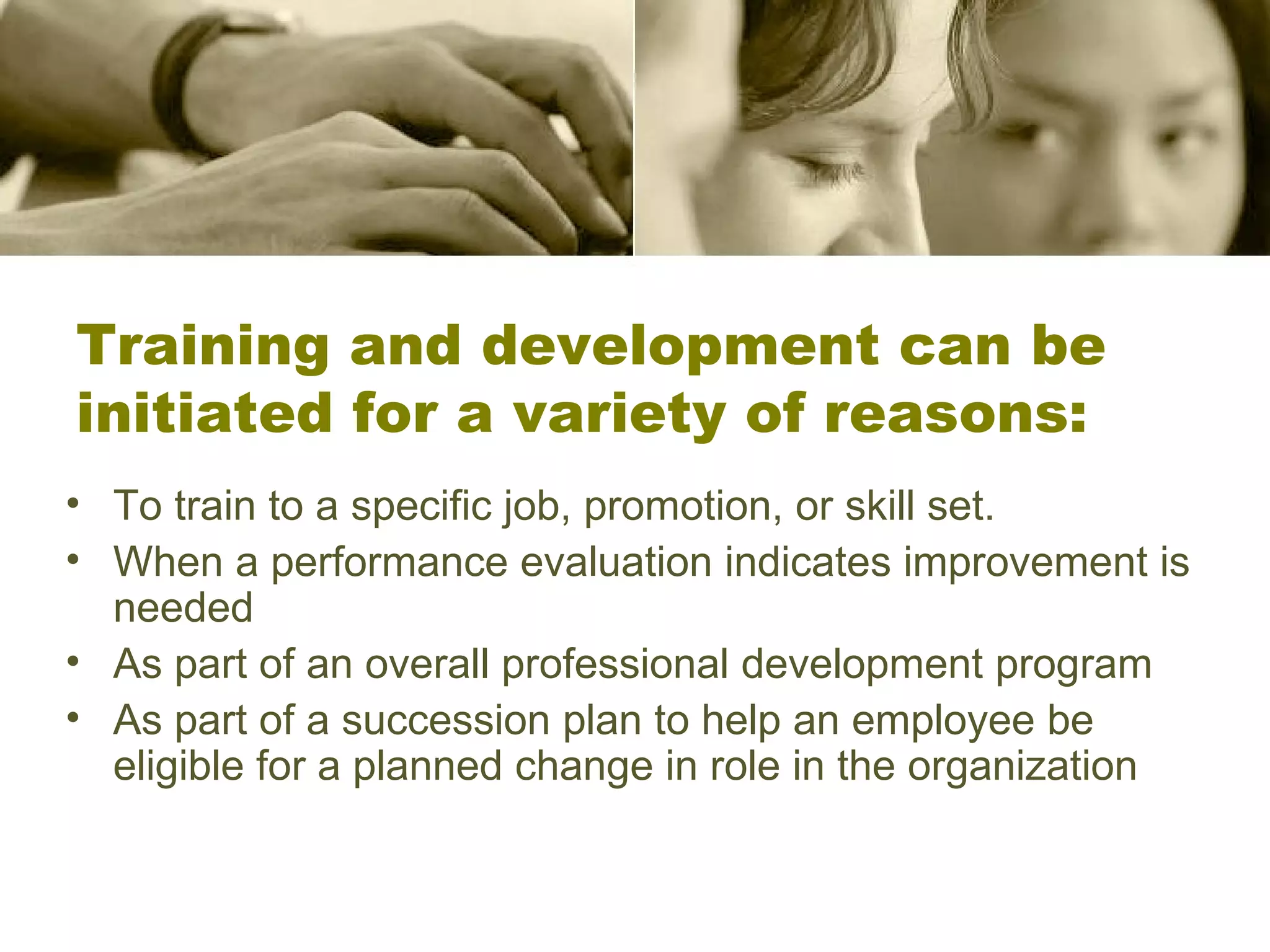 Training and development can be initiated for a variety of reasons:

• To train to a specific job, promotion, or skill set.
• When a performance evaluation indicates improvement is needed
• As part of an overall professional development program
• As part of a succession plan to help an employee be eligible for a planned change in role in the organization